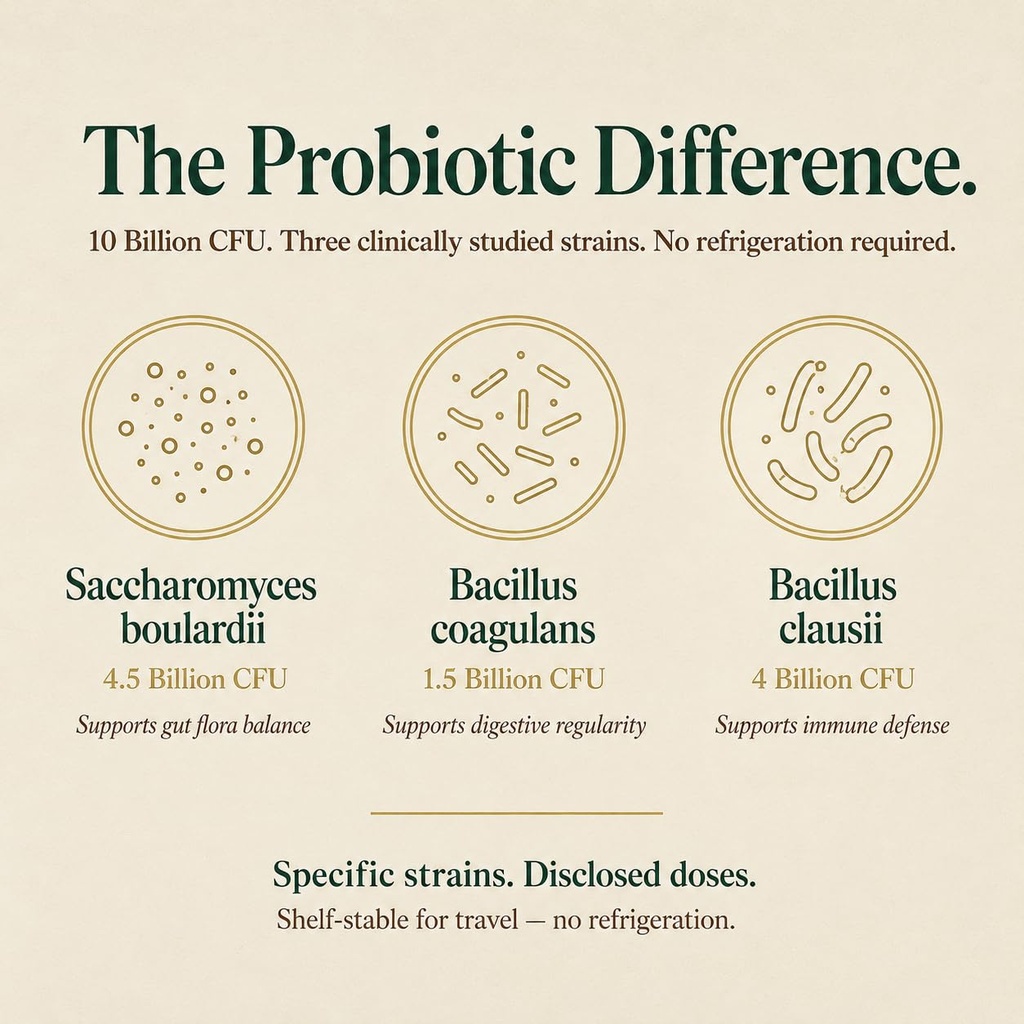 The Probiotic Difference.

10 Billion CFU. Three clinically studied strains. No refrigeration required.

Saccharomyces boulardii
4.5 Billion CFU
Supports gut flora balance

Bacillus coagulans
1.5 Billion CFU
Supports digestive regularity

Bacillus clausii
4 Billion CFU
Supports immune defense

Specific strains. Disclosed doses.
Shelf-stable for travel — no refrigeration.